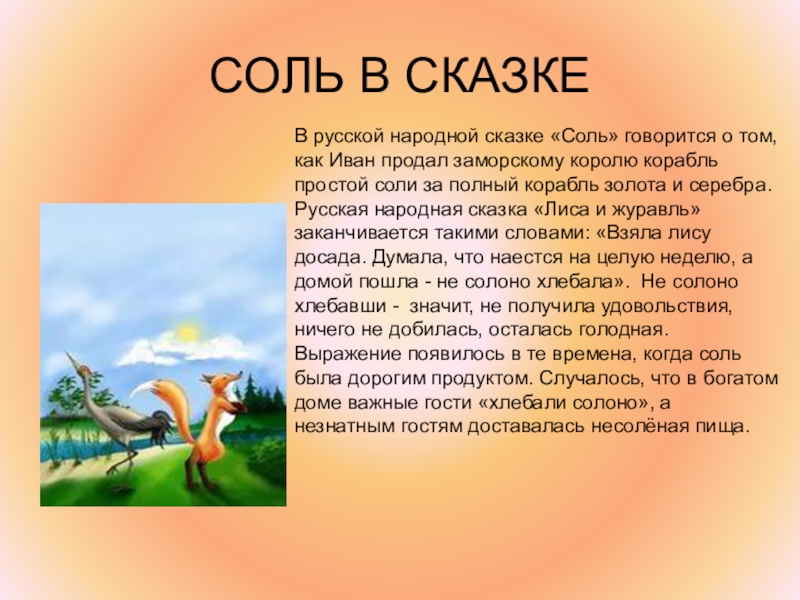 СОЛЬ В СКАЗКЕ

В русской народной сказке «Соль» говорится о том, как Иван продал заморскому королю корабль простой соли за полный корабль золота и серебра. Русская народная сказка «Лиса и журавль» заканчивается такими словами: «Взяла лису досада. Думала, что наестся на целую неделю, а домой пошла - не солоно хлебала». Не солоно хлебавши - значит, не получила удовольствия, ничего не добилась, осталась голодная. Выражение появилось в те времена, когда соль была дорогим продуктом. Случалось, что в богатом доме важные гости «хлебали солоно», а незнатным гостям доставалась несолёная пища.